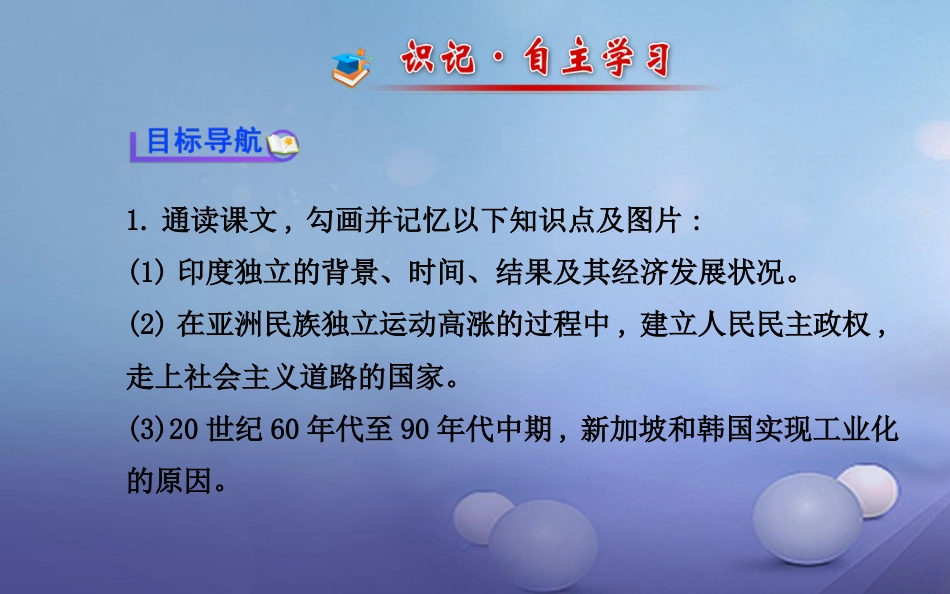 识记·自主学习

目标导航

1. 通读课文，勾画并记忆以下知识点及图片：
(1) 印度独立的背景、时间、结果及其经济发展状况。
(2) 在亚洲民族独立运动高涨的过程中，建立人民民主政权，走上社会主义道路的国家。
(3)20 世纪 60 年代至 90 年代中期，新加坡和韩国实现工业化的原因。